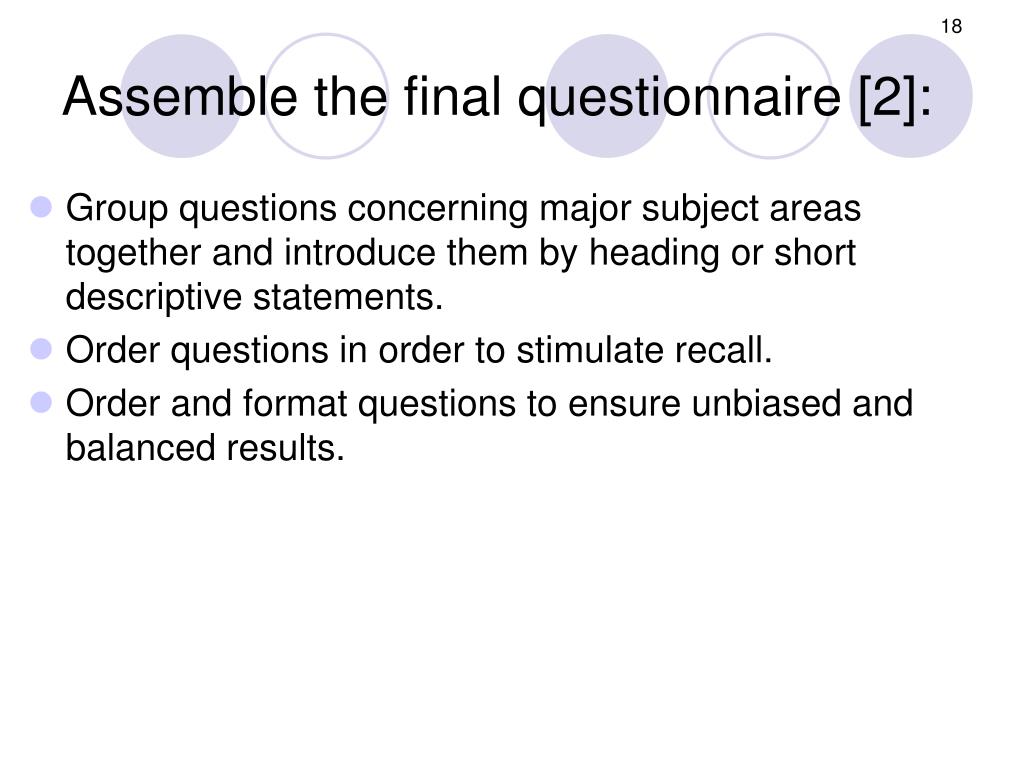 18

Assemble the final questionnaire [2]:

- Group questions concerning major subject areas together and introduce them by heading or short descriptive statements.
- Order questions in order to stimulate recall.
- Order and format questions to ensure unbiased and balanced results.